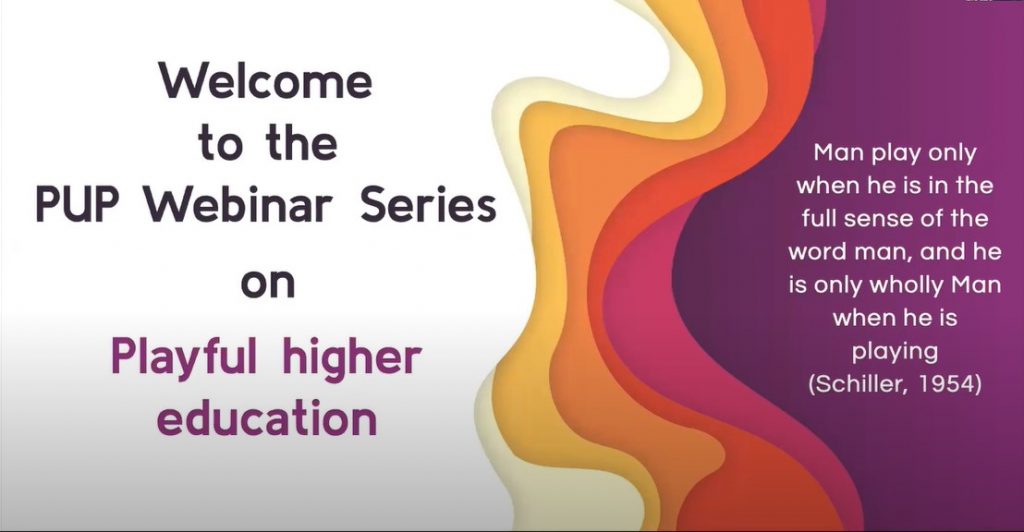 Welcome to the PUP Webinar Series on

Playful higher education

Man play only when he is in the full sense of the word man, and he is only wholly Man when he is playing (Schiller, 1954)